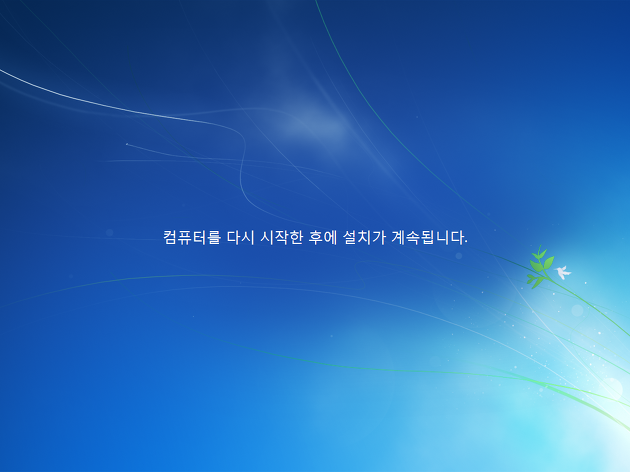 컴퓨터를 다시 시작한 후에 설치가 계속됩니다.